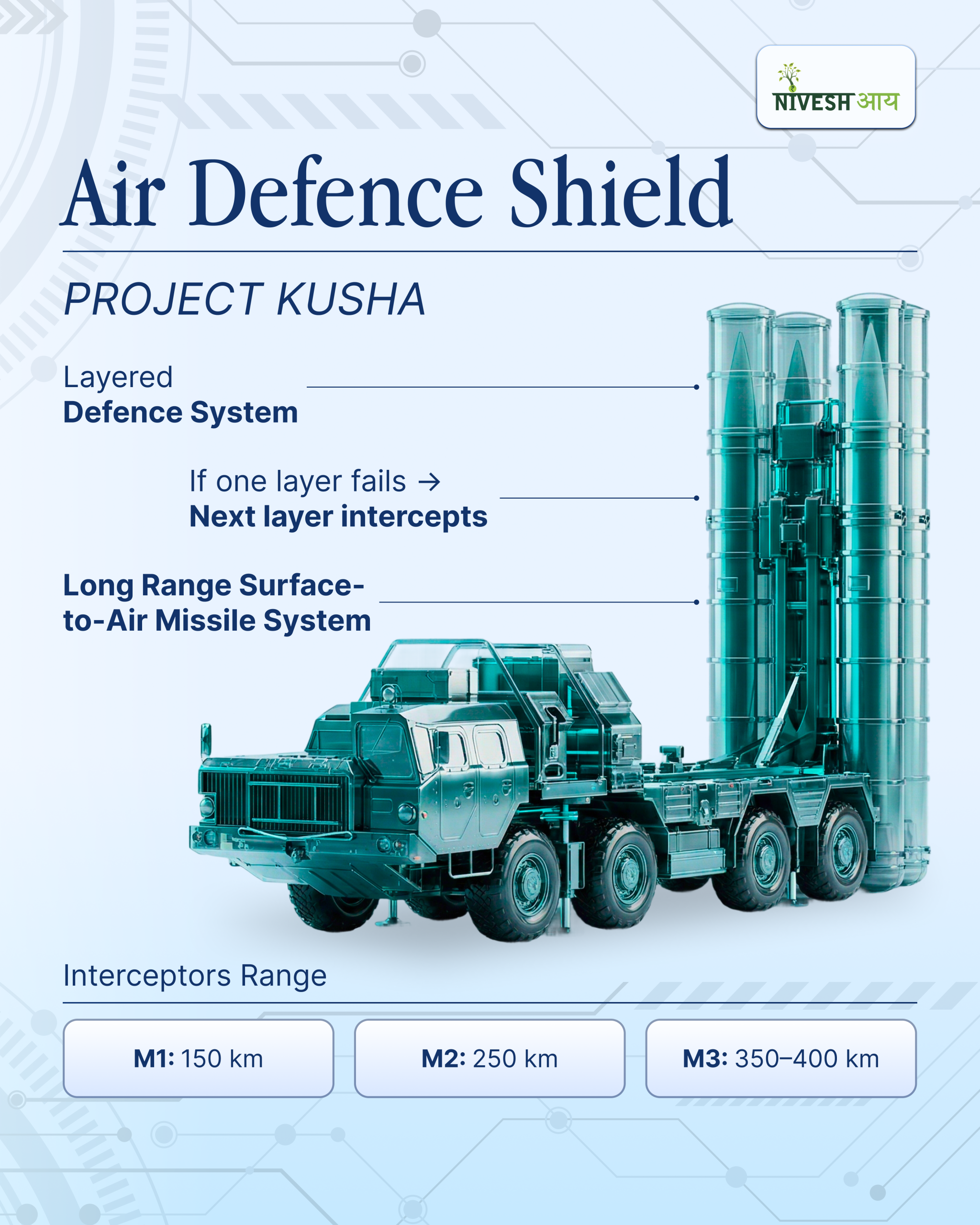 NIVESH आय

Air Defence Shield

PROJECT KUSHA

Layered
Defence System

If one layer fails →
Next layer intercepts

Long Range Surface-to-Air Missile System

Interceptors Range

M1: 150 km

M2: 250 km

M3: 350–400 km